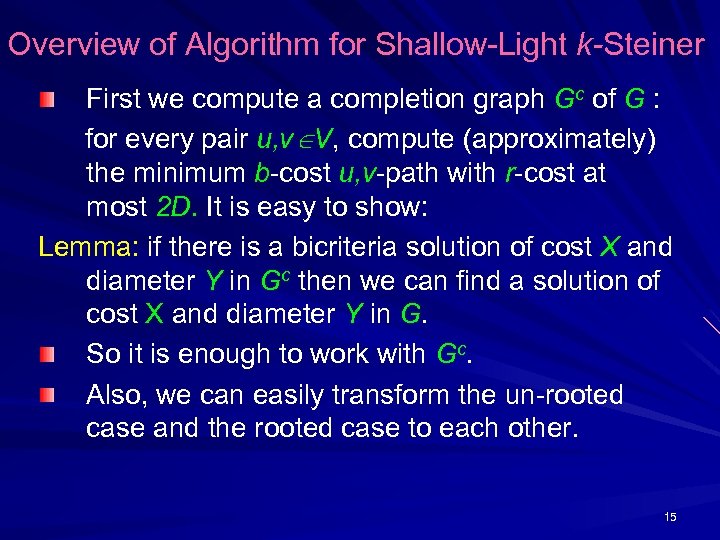 Overview of Algorithm for Shallow-Light $k$-Steiner

First we compute a completion graph $G^c$ of $G$ :

for every pair $u,v \in V$, compute (approximately) the minimum $b$-cost $u,v$-path with $r$-cost at most $2D$. It is easy to show:

Lemma: if there is a bicriteria solution of cost $X$ and diameter $Y$ in $G^c$ then we can find a solution of cost $X$ and diameter $Y$ in $G$.

So it is enough to work with $G^c$.

Also, we can easily transform the un-rooted case and the rooted case to each other.

15